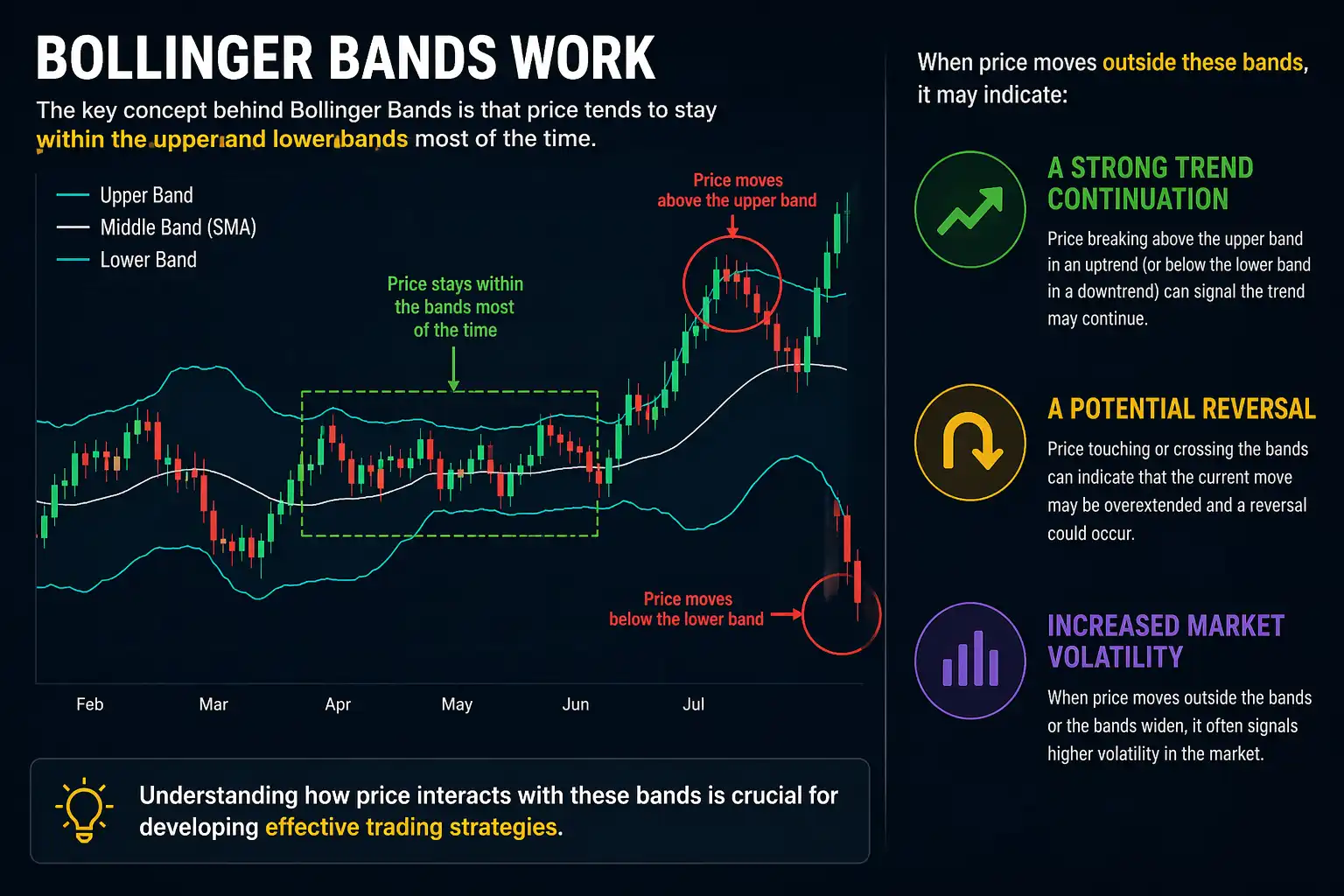 BOLLINGER BANDS WORK

The key concept behind Bollinger Bands is that price tends to stay within the upper and lower bands most of the time.

Upper Band
Middle Band (SMA)
Lower Band

Price stays within the bands most of the time

Price moves above the upper band

Price moves below the lower band

Feb Mar Apr May Jun Jul

Understanding how price interacts with these bands is crucial for developing effective trading strategies.

When price moves outside these bands, it may indicate:

A STRONG TREND CONTINUATION
Price breaking above the upper band in an uptrend (or below the lower band in a downtrend) can signal the trend may continue.

A POTENTIAL REVERSAL
Price touching or crossing the bands can indicate that the current move may be overextended and a reversal could occur.

INCREASED MARKET VOLATILITY
When price moves outside the bands or the bands widen, it often signals higher volatility in the market.